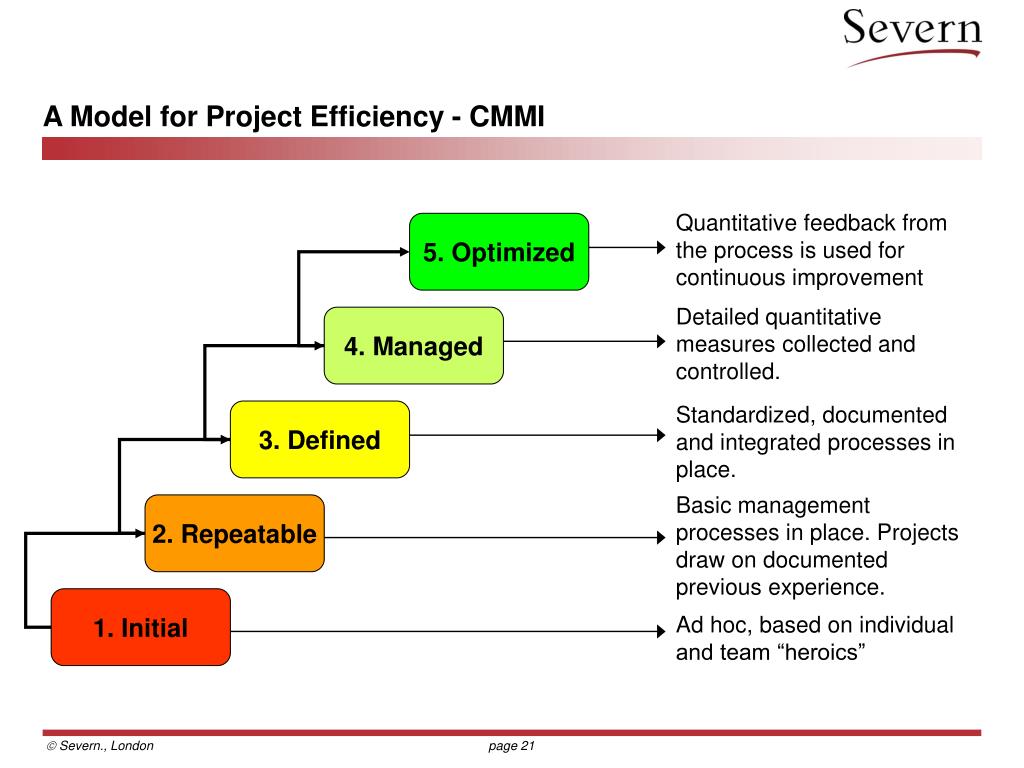 Severn

A Model for Project Efficiency - CMMI

5. Optimized

Quantitative feedback from the process is used for continuous improvement

4. Managed

Detailed quantitative measures collected and controlled.

3. Defined

Standardized, documented and integrated processes in place.

2. Repeatable

Basic management processes in place. Projects draw on documented previous experience.

1. Initial

Ad hoc, based on individual and team “heroics”

© Severn., London

page 21